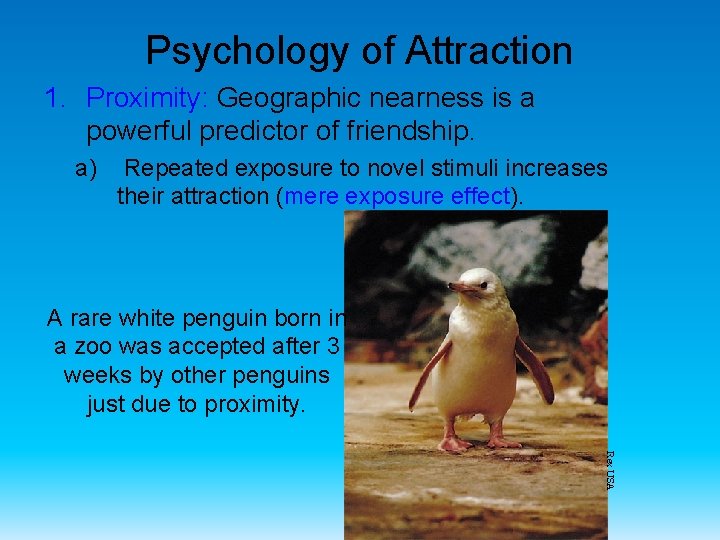 Psychology of Attraction

1. Proximity: Geographic nearness is a powerful predictor of friendship.

a) Repeated exposure to novel stimuli increases their attraction (mere exposure effect).

A rare white penguin born in a zoo was accepted after 3 weeks by other penguins just due to proximity.

Rex USA